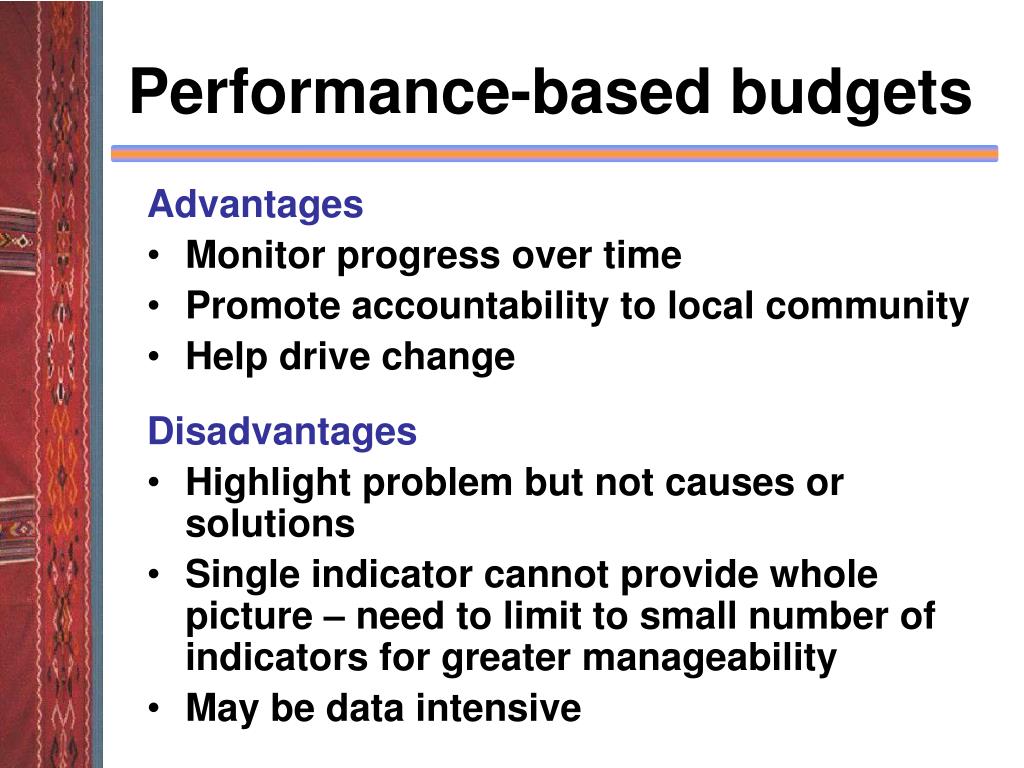 Performance-based budgets

Advantages
• Monitor progress over time
• Promote accountability to local community
• Help drive change

Disadvantages
• Highlight problem but not causes or solutions
• Single indicator cannot provide whole picture – need to limit to small number of indicators for greater manageability
• May be data intensive